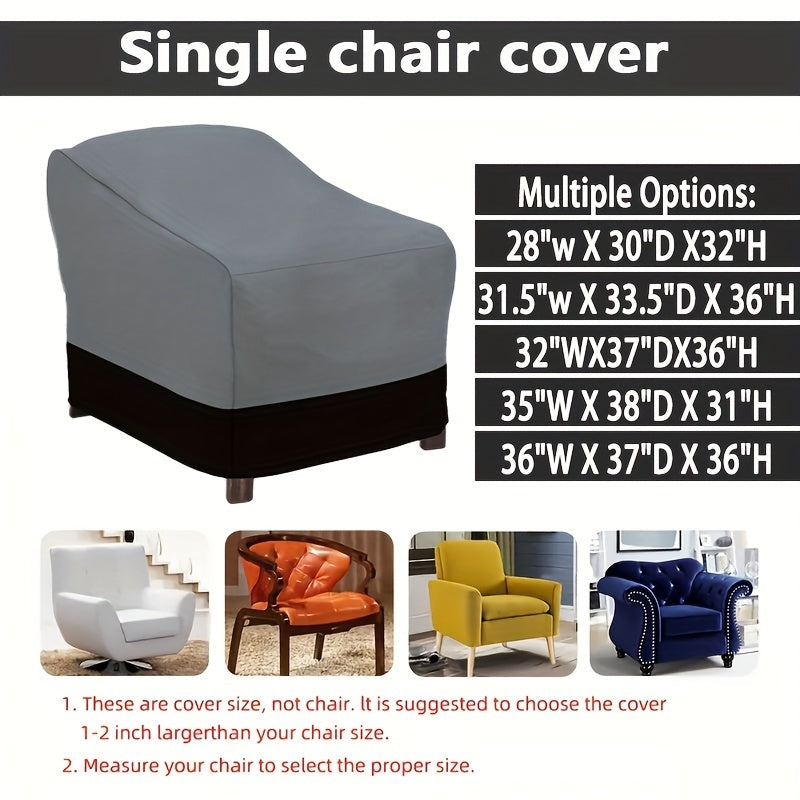 Single chair cover

Multiple Options:
28"w X 30"D X32"H
31.5"w X 33.5"D X 36"H
32"WX37"DX36"H
35"W X 38"D X 31"H
36"W X 37"D X 36"H

1. These are cover size, not chair. lt is suggested to choose the cover 1-2 inch largerthan your chair size.
2. Measure your chair to select the proper size.